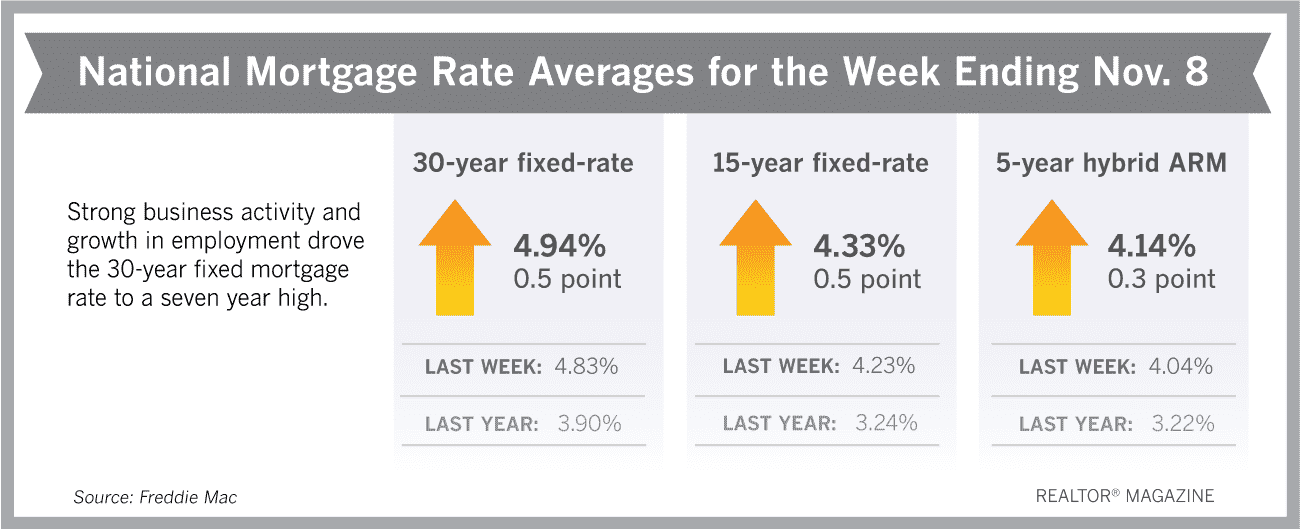 National Mortgage Rate Averages for the Week Ending Nov. 8

Strong business activity and growth in employment drove the 30-year fixed mortgage rate to a seven year high.

30-year fixed-rate

4.94%
0.5 point

LAST WEEK: 4.83%

LAST YEAR: 3.90%

15-year fixed-rate

4.33%
0.5 point

LAST WEEK: 4.23%

LAST YEAR: 3.24%

5-year hybrid ARM

4.14%
0.3 point

LAST WEEK: 4.04%

LAST YEAR: 3.22%

Source: Freddie Mac

REALTOR® MAGAZINE